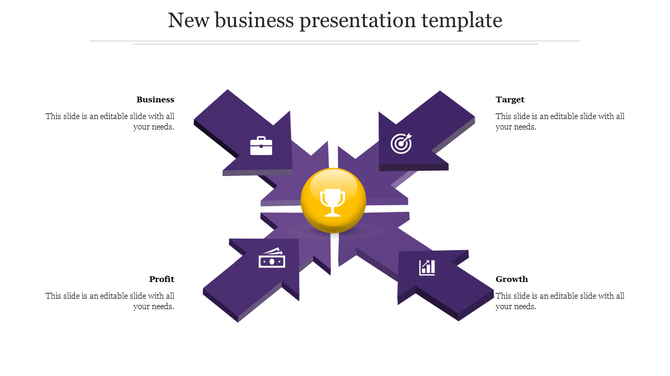 New business presentation template

Business

This slide is an editable slide with all your needs.

Target

This slide is an editable slide with all your needs.

Profit

This slide is an editable slide with all your needs.

Growth

This slide is an editable slide with all your needs.